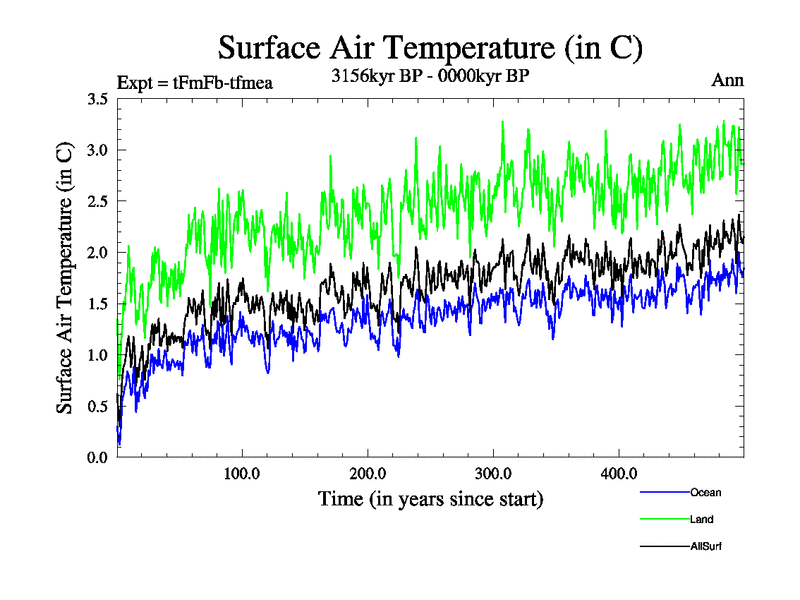 Surface Air Temperature (in C)

Expt = tFmFb-tfmea

3156kyr BP - 0000kyr BP

Ann

Surface Air Temperature (in C)

3.5
3.0
2.5
2.0
1.5
1.0
0.5
0.0

100.0
200.0
300.0
400.0

Time (in years since start)

Ocean
Land
AllSurf